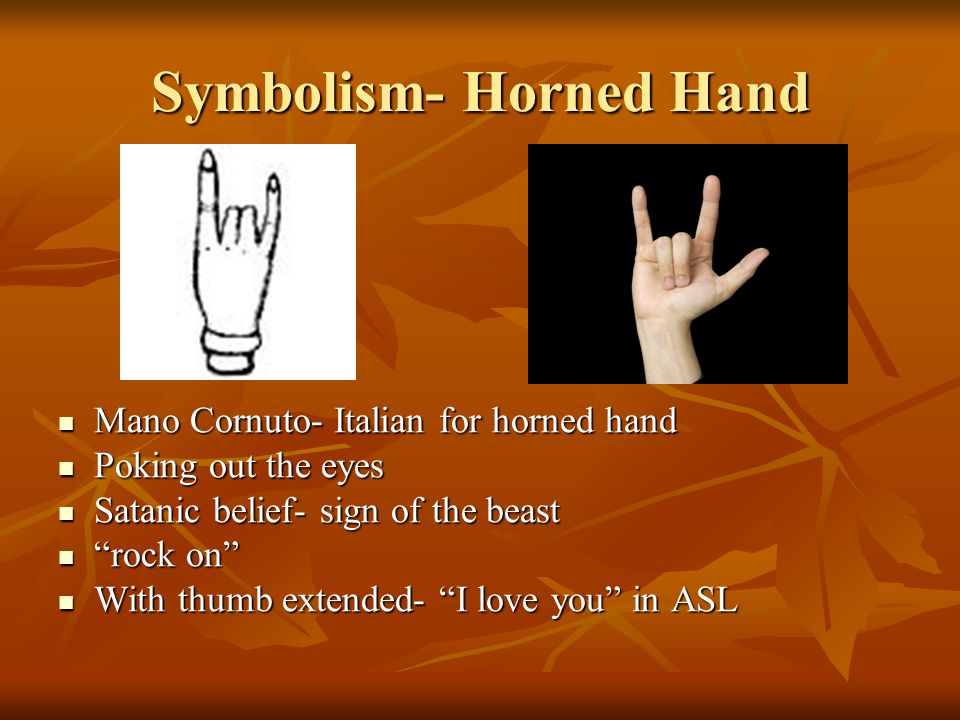 Symbolism- Horned Hand

- Mano Cornuto- Italian for horned hand
- Poking out the eyes
- Satanic belief- sign of the beast
- “rock on”
- With thumb extended- “I love you” in ASL